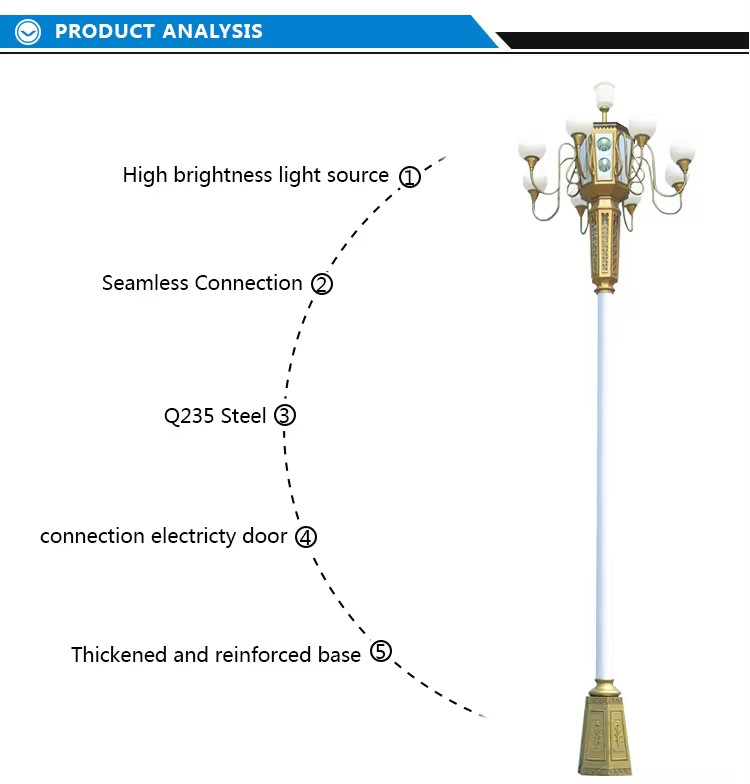 PRODUCT ANALYSIS

High brightness light source ①

Seamless Connection ②

Q235 Steel ③

connection electricty door ④

Thickened and reinforced base ⑤